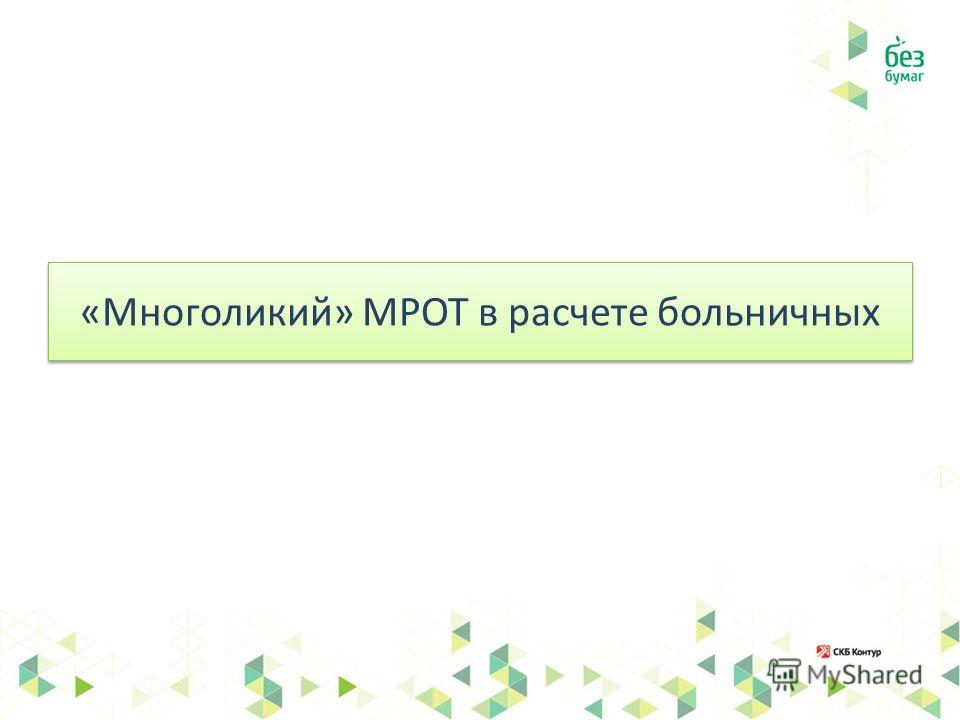 без бумаг

«Многоликий» МРОТ в расчете больничных

СКБ Контур

MyShared